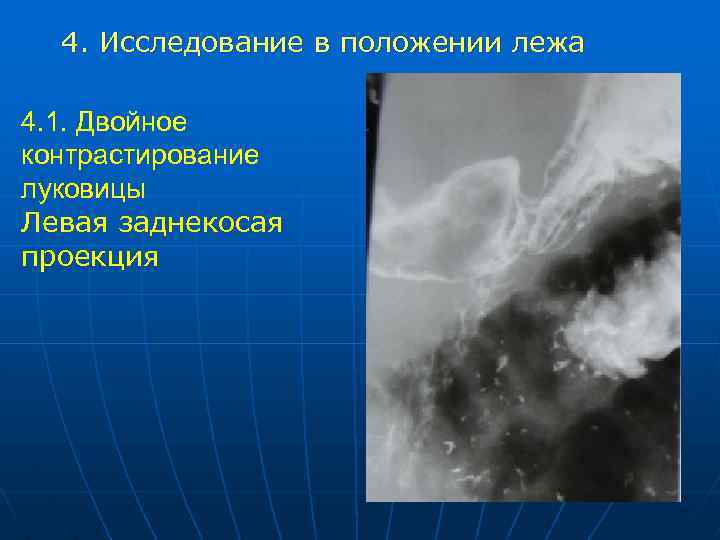 4. Исследование в положении лежа

4.1. Двойное контрастирование луковицы
Левая заднекосая проекция